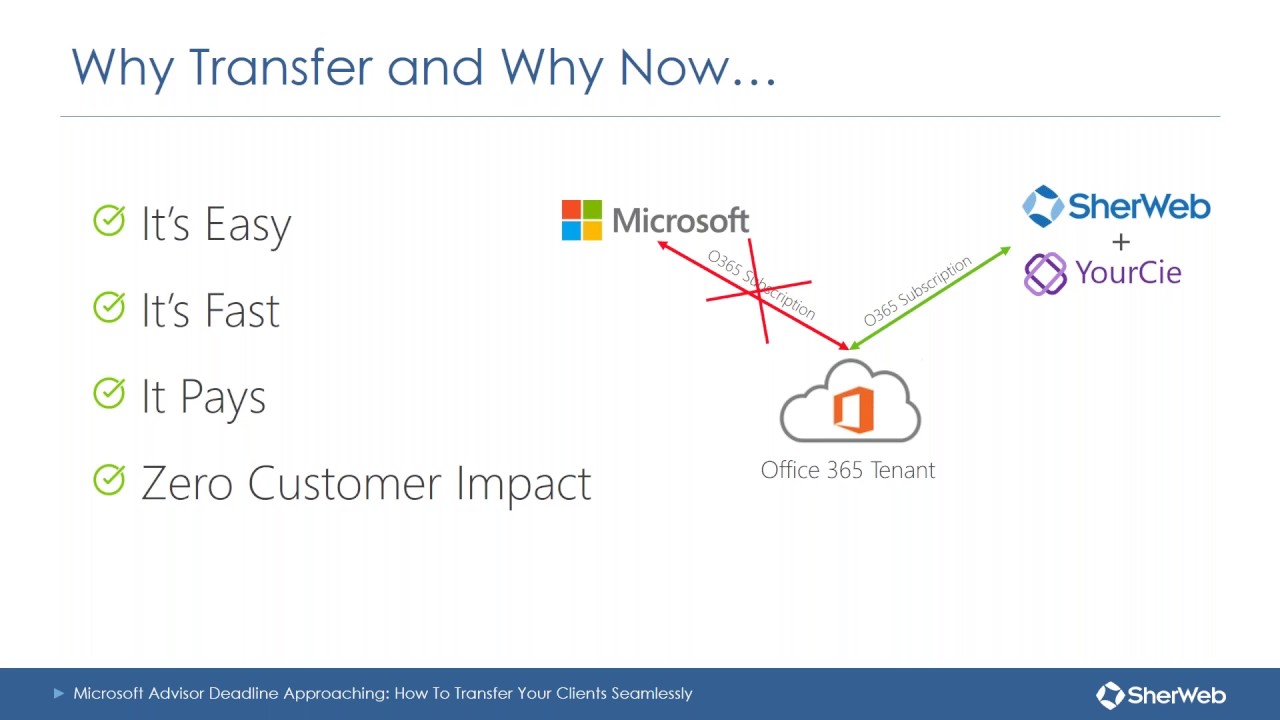 Why Transfer and Why Now…

It's Easy

It's Fast

It Pays

Zero Customer Impact

Microsoft

O365 Subscription

O365 Subscription

SherWeb
+
YourCie

Office 365 Tenant

Microsoft Advisor Deadline Approaching: How To Transfer Your Clients Seamlessly

SherWeb